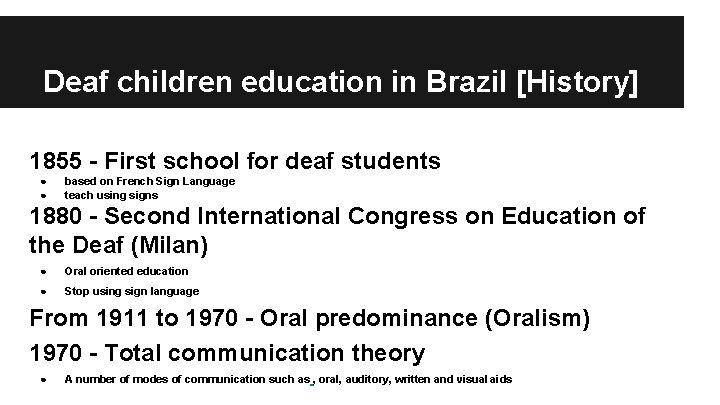 Deaf children education in Brazil [History]

1855 - First school for deaf students
- based on French Sign Language
- teach using signs

1880 - Second International Congress on Education of the Deaf (Milan)
- Oral oriented education
- Stop using sign language

From 1911 to 1970 - Oral predominance (Oralism)

1970 - Total communication theory
- A number of modes of communication such as, oral, auditory, written and visual aids